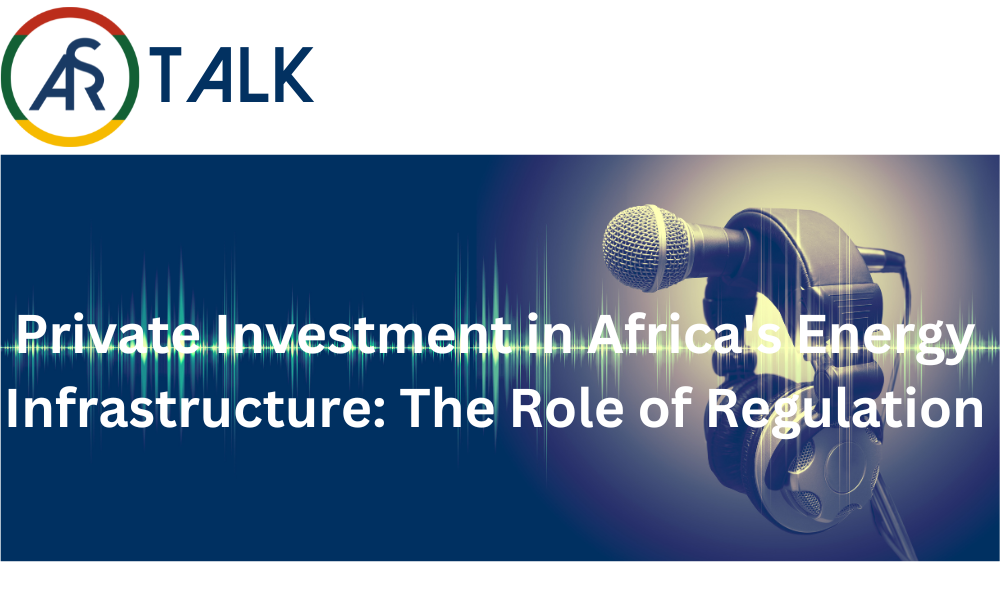 ASR TALK

Private Investment in Africa's Energy Infrastructure: The Role of Regulation